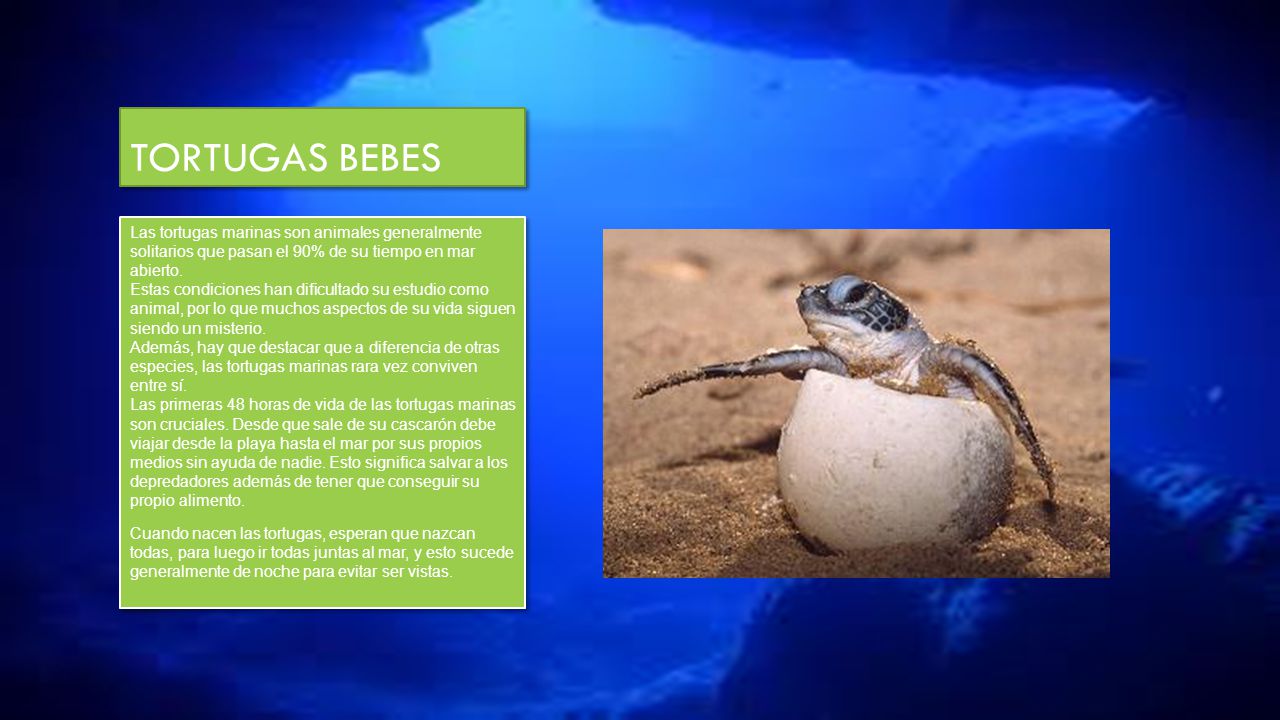 TORTUGAS BEBES

Las tortugas marinas son animales generalmente solitarios que pasan el 90% de su tiempo en mar abierto.
Estas condiciones han dificultado su estudio como animal, por lo que muchos aspectos de su vida siguen siendo un misterio.
Además, hay que destacar que a diferencia de otras especies, las tortugas marinas rara vez conviven entre sí.
Las primeras 48 horas de vida de las tortugas marinas son cruciales. Desde que sale de su cascarón debe viajar desde la playa hasta el mar por sus propios medios sin ayuda de nadie. Esto significa salvar a los depredadores además de tener que conseguir su propio alimento.

Cuando nacen las tortugas, esperan que nazcan todas, para luego ir todas juntas al mar, y esto sucede generalmente de noche para evitar ser vistas.